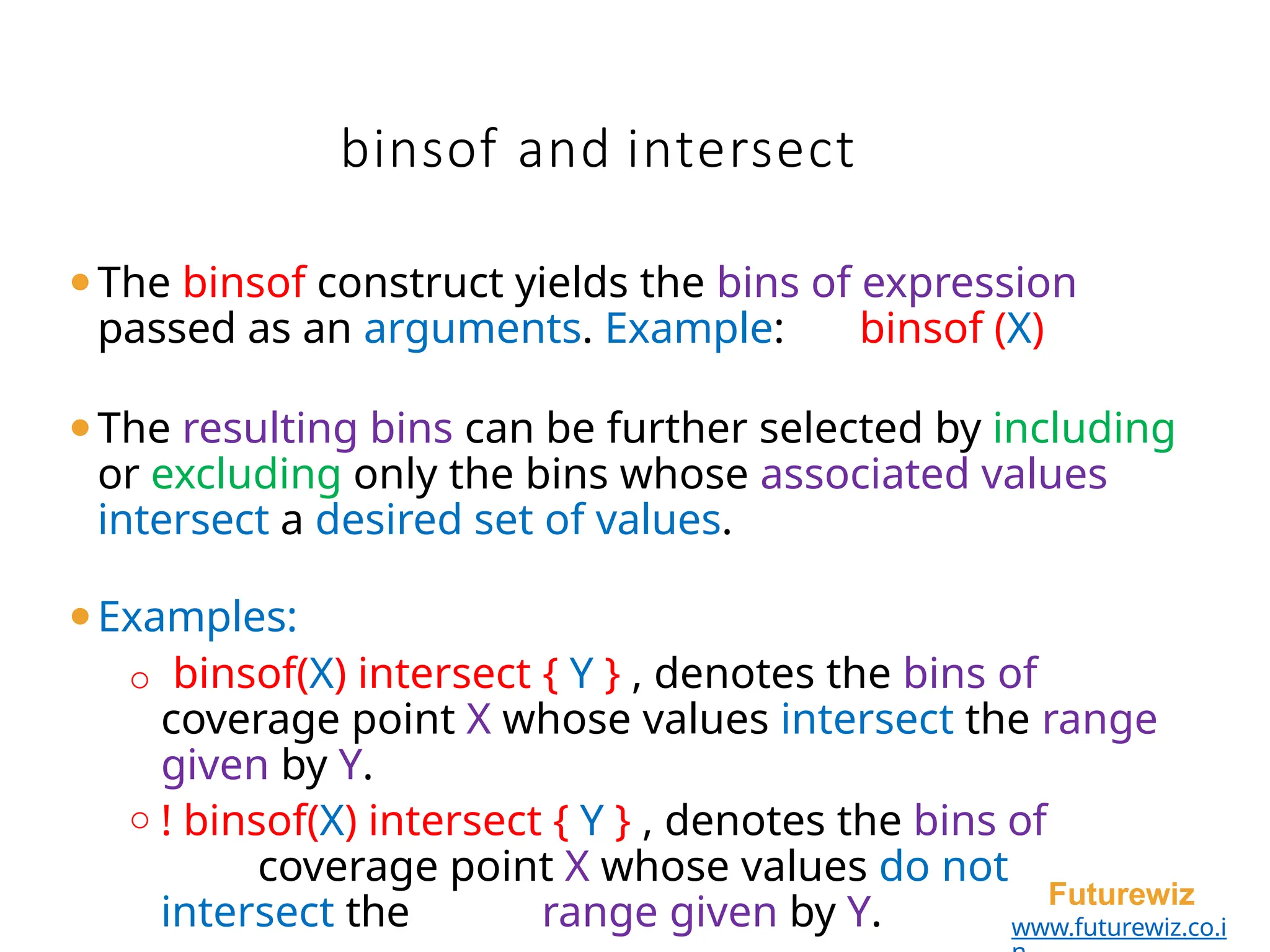 binsof and intersect

The binsof construct yields the bins of expression passed as an arguments. Example: binsof (X)

The resulting bins can be further selected by including or excluding only the bins whose associated values intersect a desired set of values.

Examples:

binsof(X) intersect { Y } , denotes the bins of coverage point X whose values intersect the range given by Y.

! binsof(X) intersect { Y } , denotes the bins of coverage point X whose values do not intersect the range given by Y.

Futurewiz
www.futurewiz.co.in